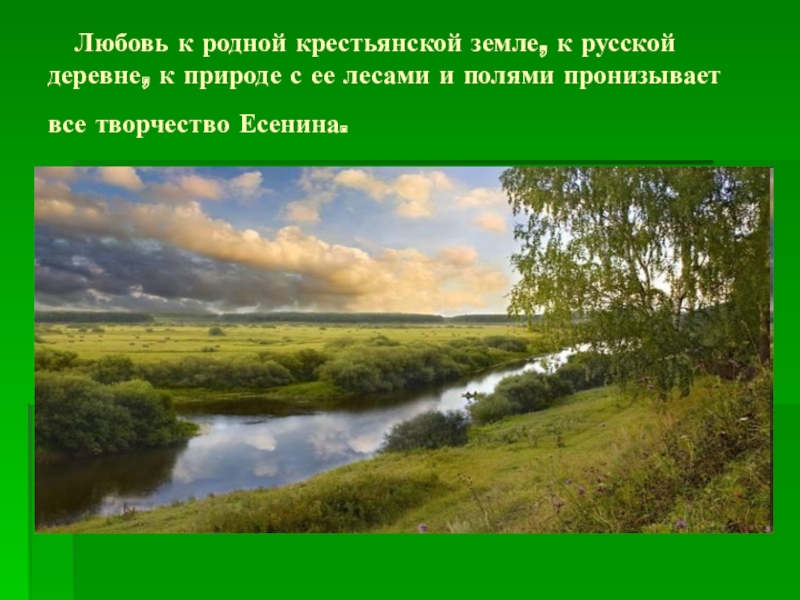 Любовь к родной крестьянской земле, к русской деревне, к природе с ее лесами и полями пронизывает все творчество Есенина.